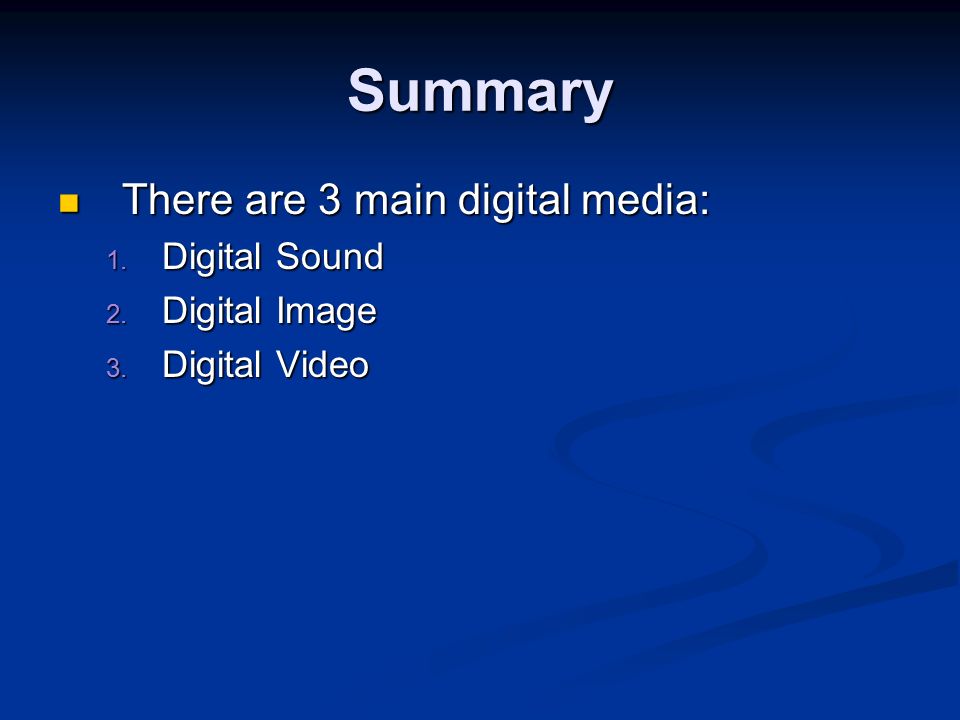 Summary

There are 3 main digital media:

1. Digital Sound
2. Digital Image
3. Digital Video